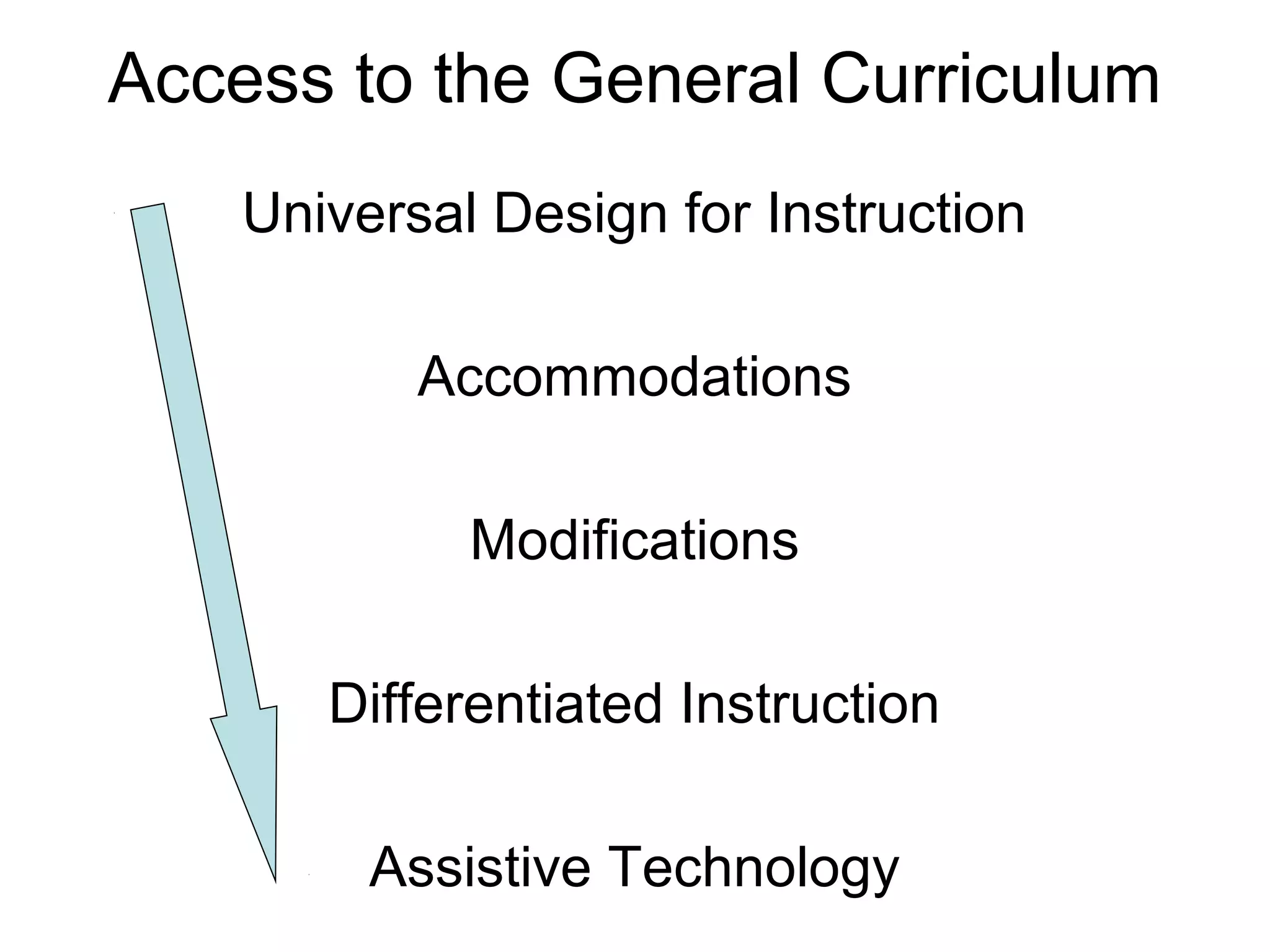 Access to the General Curriculum

Universal Design for Instruction

Accommodations

Modifications

Differentiated Instruction

Assistive Technology